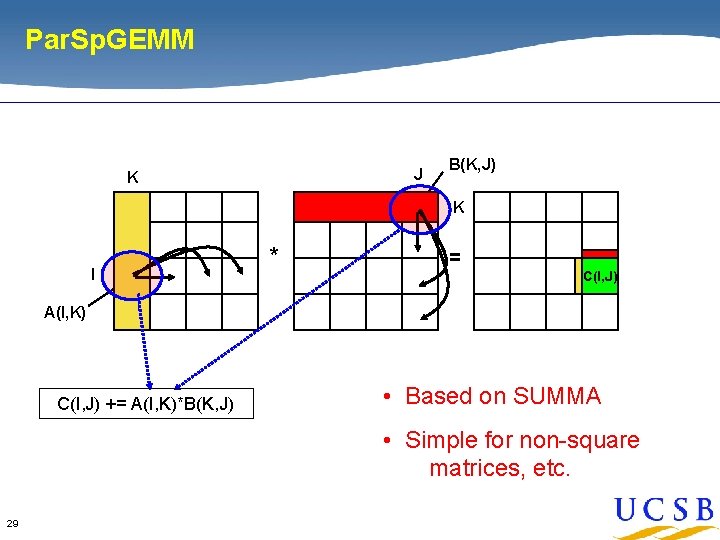 ParSpGEMM

K

I

A(I,K)

*

J

B(K,J)

K

=

C(I,J)

C(I,J) += A(I,K)*B(K,J)

• Based on SUMMA

• Simple for non-square matrices, etc.

29

UCSB